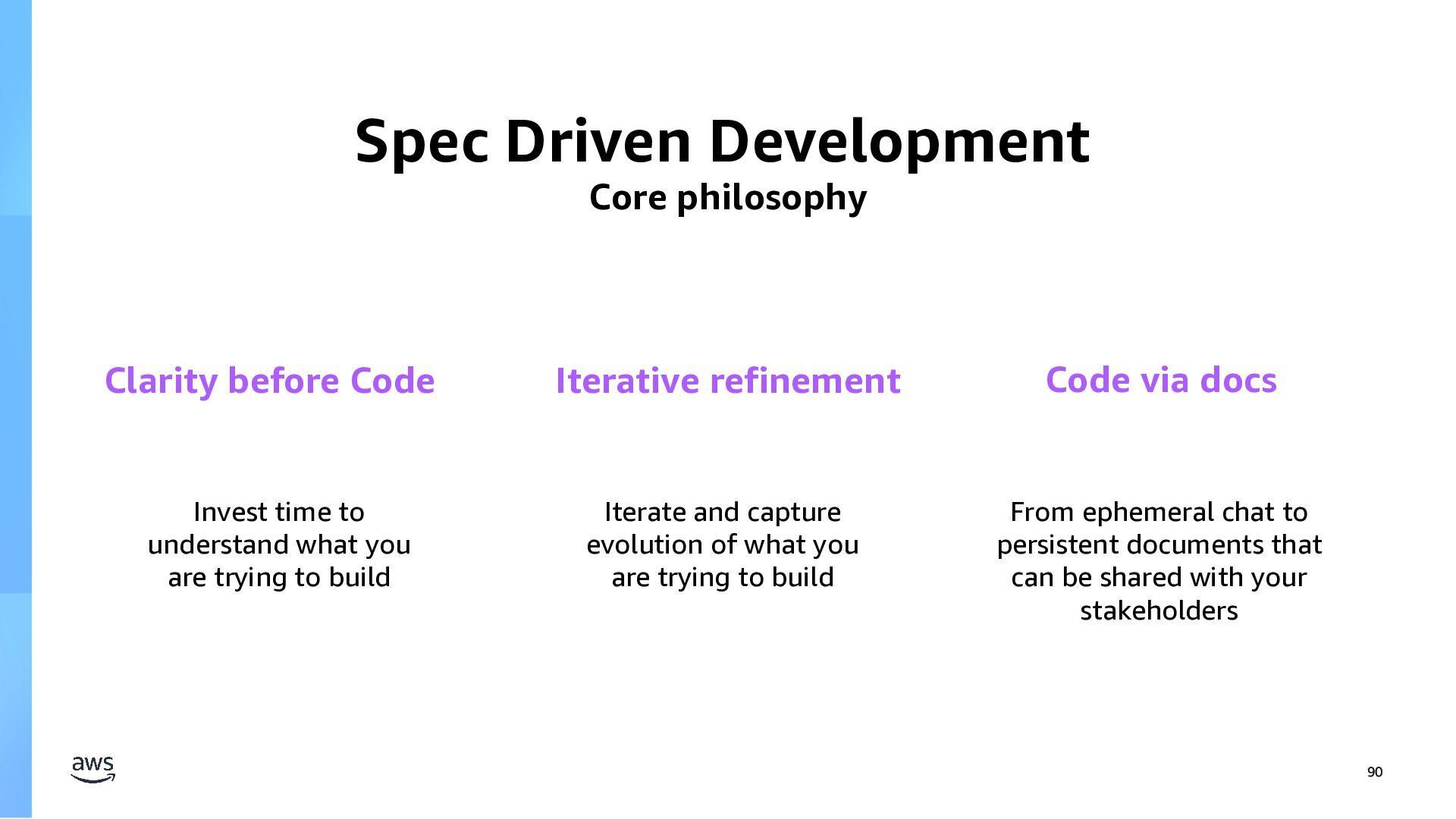 Spec Driven Development
Core philosophy

Clarity before Code

Invest time to understand what you are trying to build

Iterative refinement

Iterate and capture evolution of what you are trying to build

Code via docs

From ephemeral chat to persistent documents that can be shared with your stakeholders

aws

90